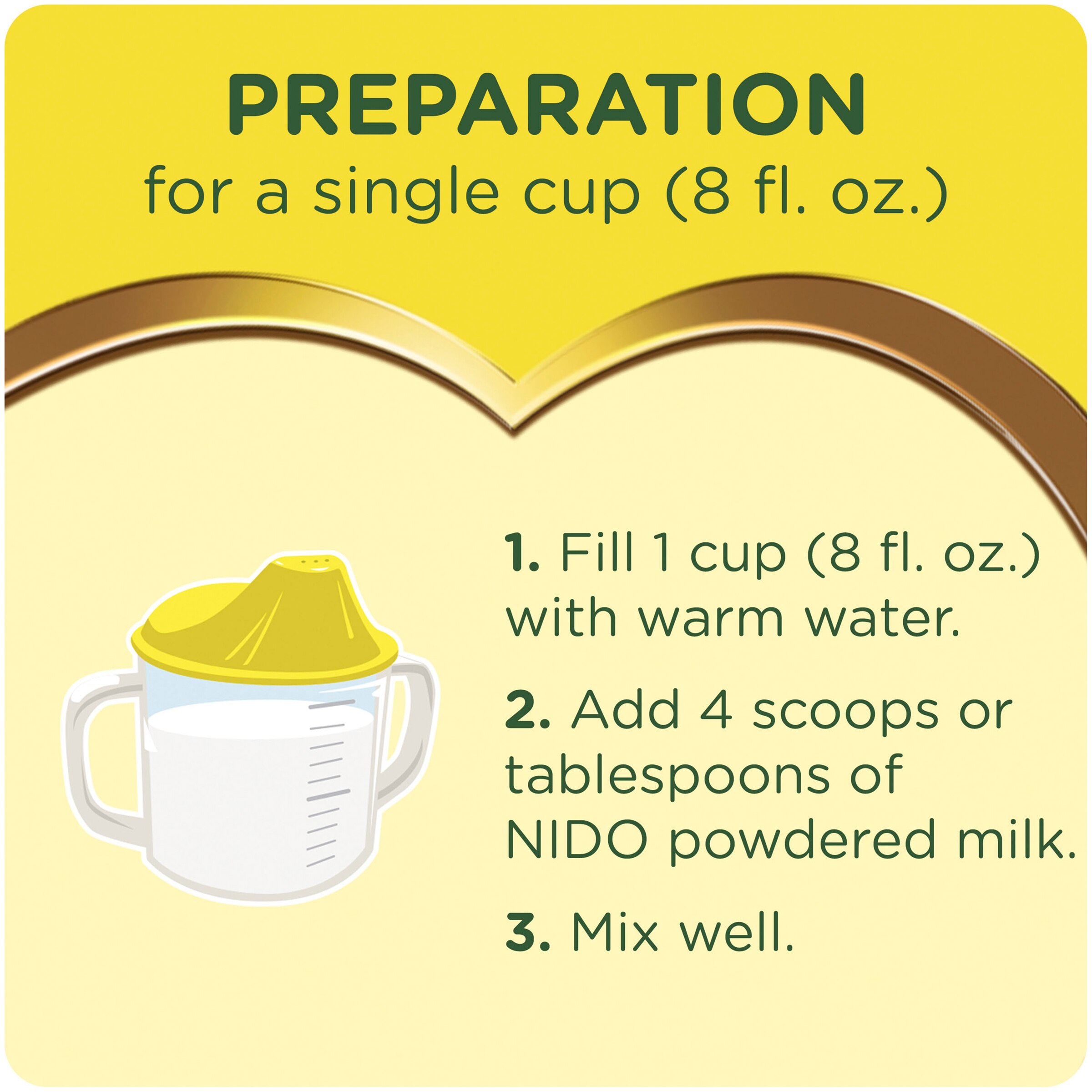 PREPARATION
for a single cup (8 fl. oz.)

1. Fill 1 cup (8 fl. oz.) with warm water.

2. Add 4 scoops or tablespoons of NIDO powdered milk.

3. Mix well.